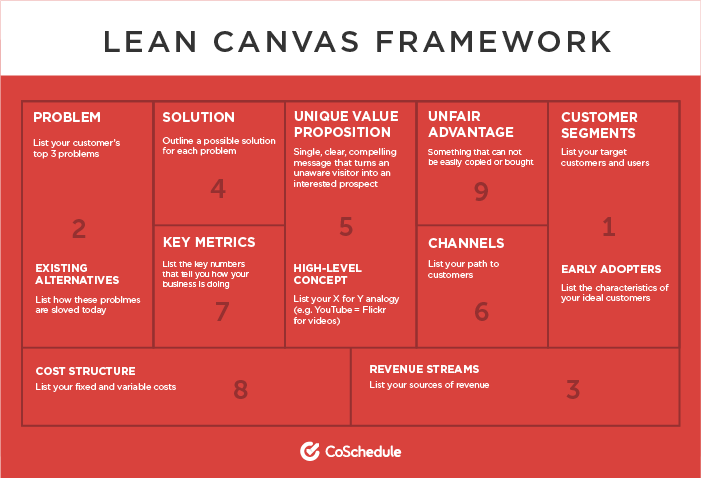 LEAN CANVAS FRAMEWORK

PROBLEM
List your customer's top 3 problems

2

EXISTING ALTERNATIVES
List how these problmes are sloved today

SOLUTION
Outline a possible solution for each problem

4

KEY METRICS
List the key numbers that tell you how your business is doing

7

UNIQUE VALUE PROPOSITION
Single, clear, compelling message that turns an unaware visitor into an interested prospect

5

HIGH-LEVEL CONCEPT
List your X for Y analogy (e.g. YouTube = Flickr for videos)

UNFAIR ADVANTAGE
Something that can not be easily copied or bought

9

CHANNELS
List your path to customers

6

CUSTOMER SEGMENTS
List your target customers and users

1

EARLY ADOPTERS
List the characteristics of your ideal customers

COST STRUCTURE
List your fixed and variable costs

8

REVENUE STREAMS
List your sources of revenue

3

CoSchedule